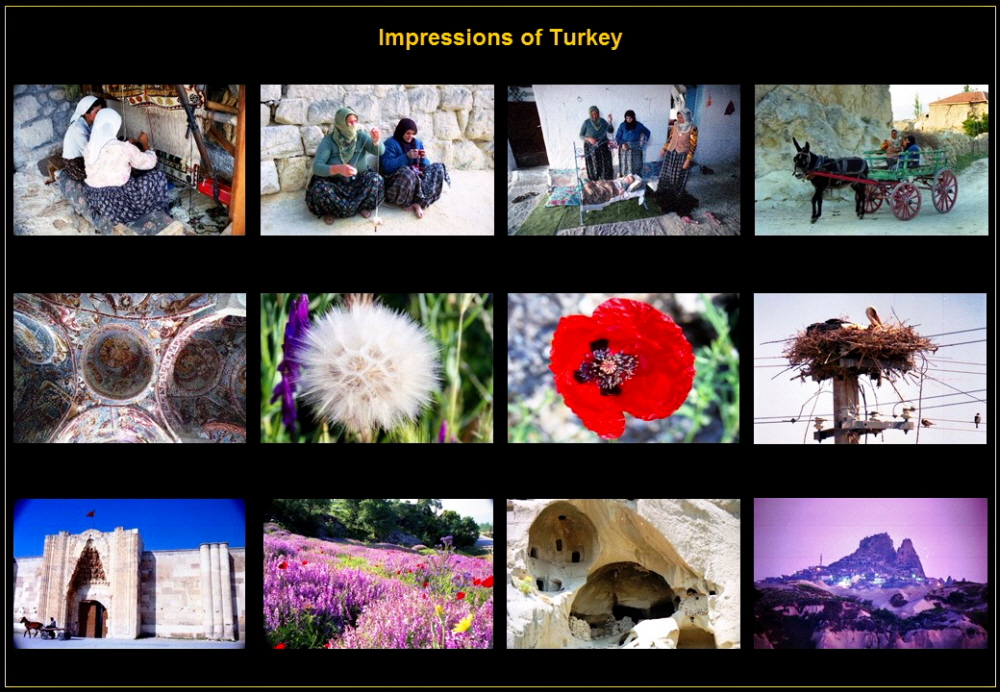 Impressions of Turkey